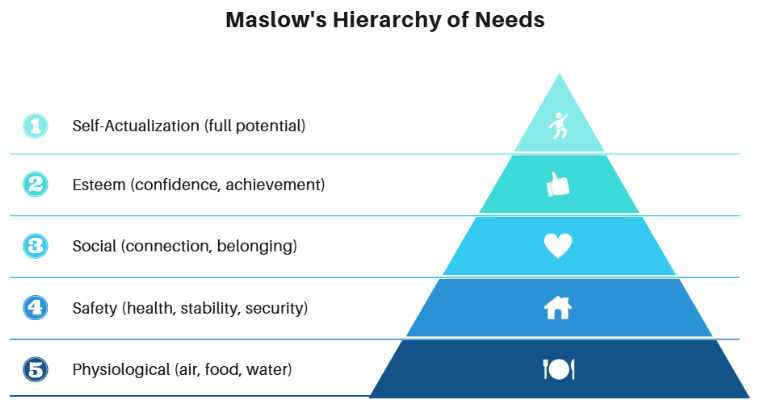 Maslow's Hierarchy of Needs

1 Self-Actualization (full potential)

2 Esteem (confidence, achievement)

3 Social (connection, belonging)

4 Safety (health, stability, security)

5 Physiological (air, food, water)